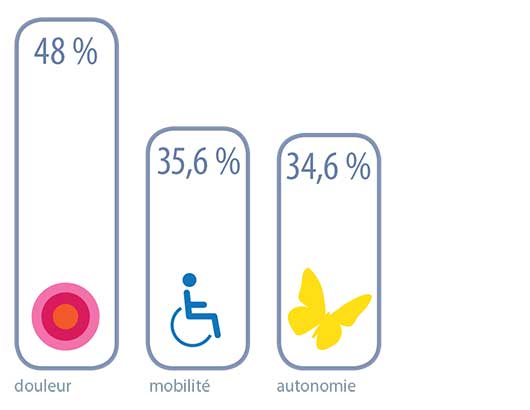 48 %

douleur

35,6 %

mobilité

34,6 %

autonomie